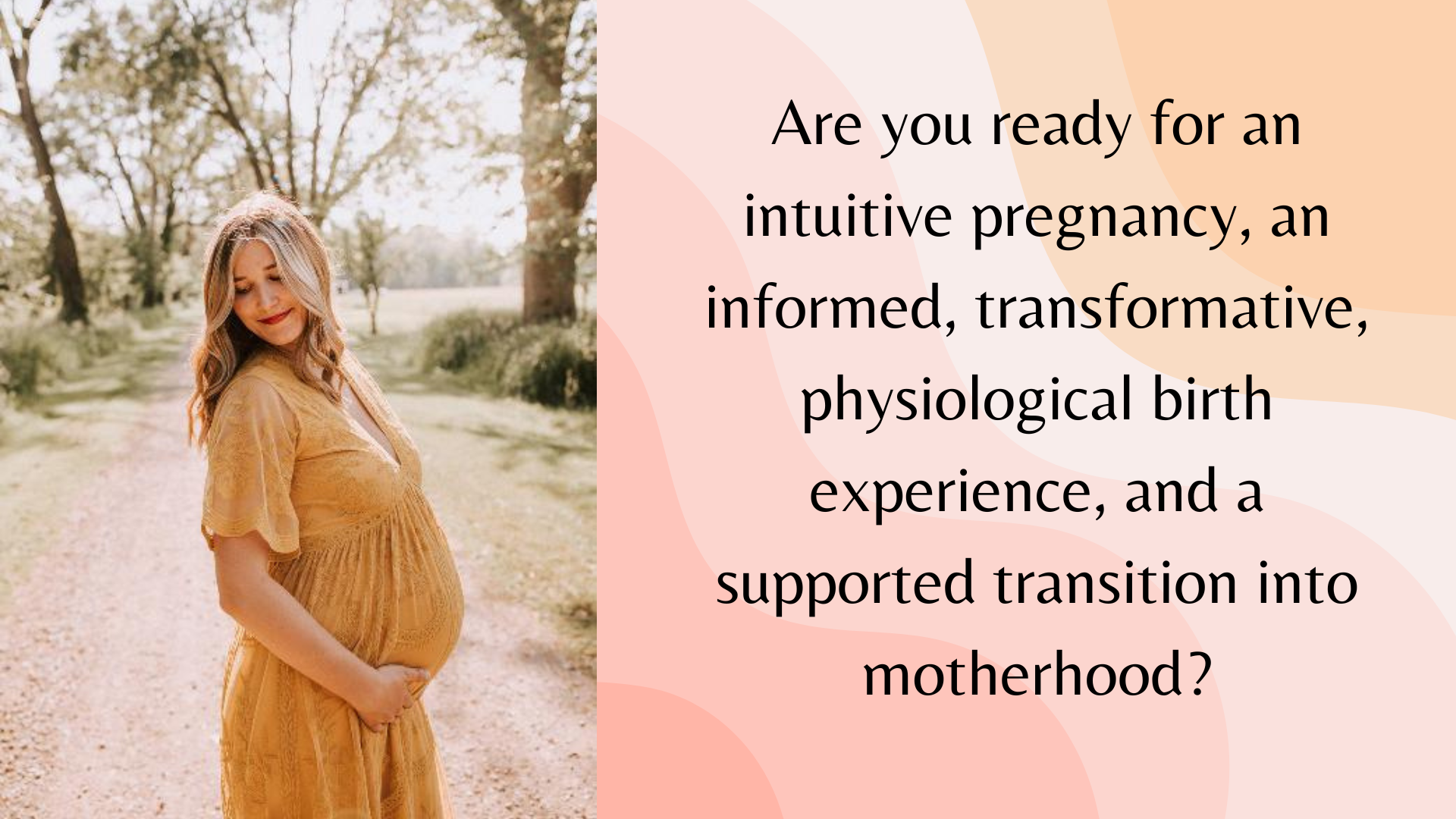 Are you ready for an intuitive pregnancy, an informed, transformative, physiological birth experience, and a supported transition into motherhood?